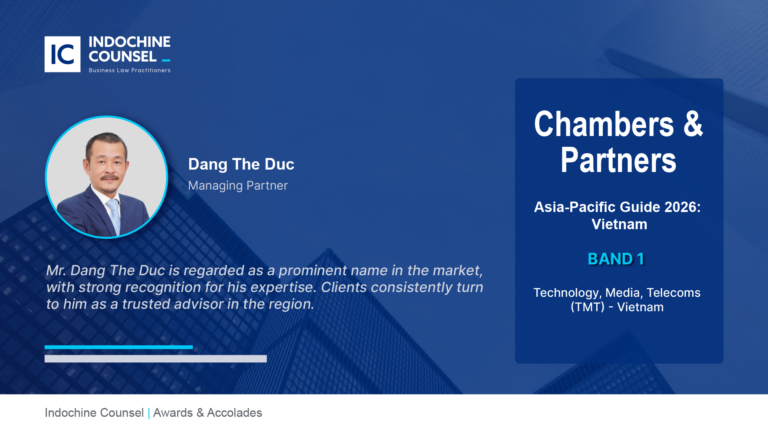 IC INDOCHINE COUNSEL
Business Law Practitioners

Dang The Duc
Managing Partner

Mr. Dang The Duc is regarded as a prominent name in the market, with strong recognition for his expertise. Clients consistently turn to him as a trusted advisor in the region.

Chambers & Partners

Asia-Pacific Guide 2026: Vietnam

BAND 1

Technology, Media, Telecoms (TMT) - Vietnam

Indochine Counsel | Awards & Accolades